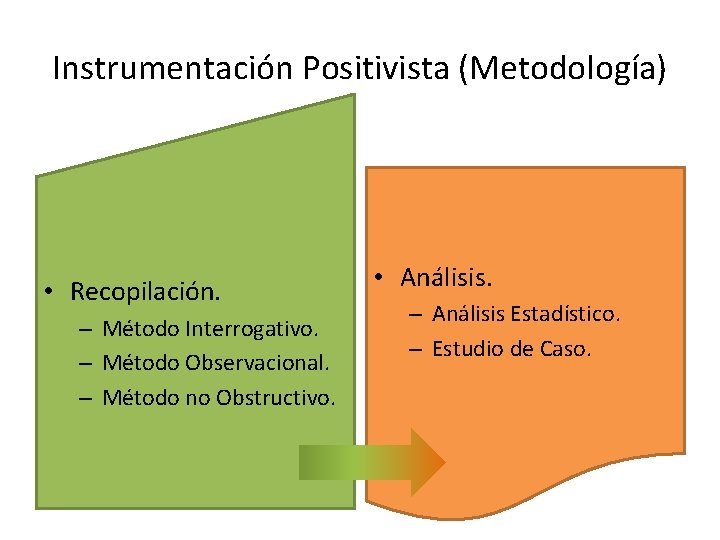 Instrumentación Positivista (Metodología)

• Recopilación.
– Método Interrogativo.
– Método Observacional.
– Método no Obstructivo.

• Análisis.
– Análisis Estadístico.
– Estudio de Caso.